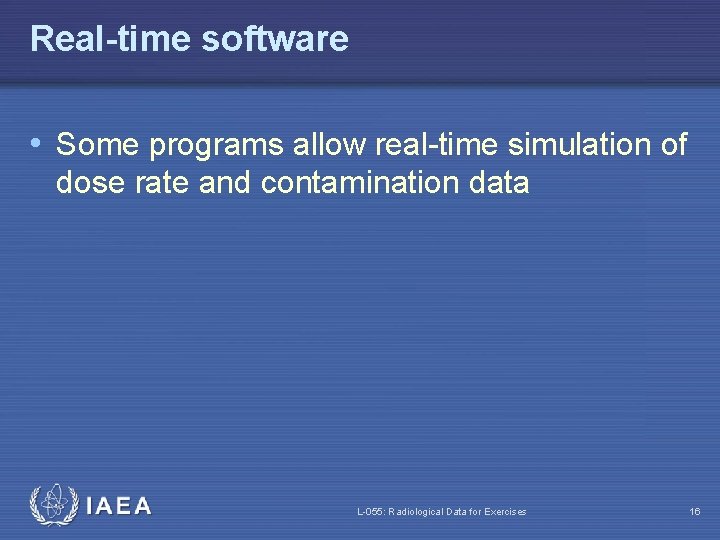 Real-time software

• Some programs allow real-time simulation of dose rate and contamination data

IAEA

L-055: Radiological Data for Exercises

16